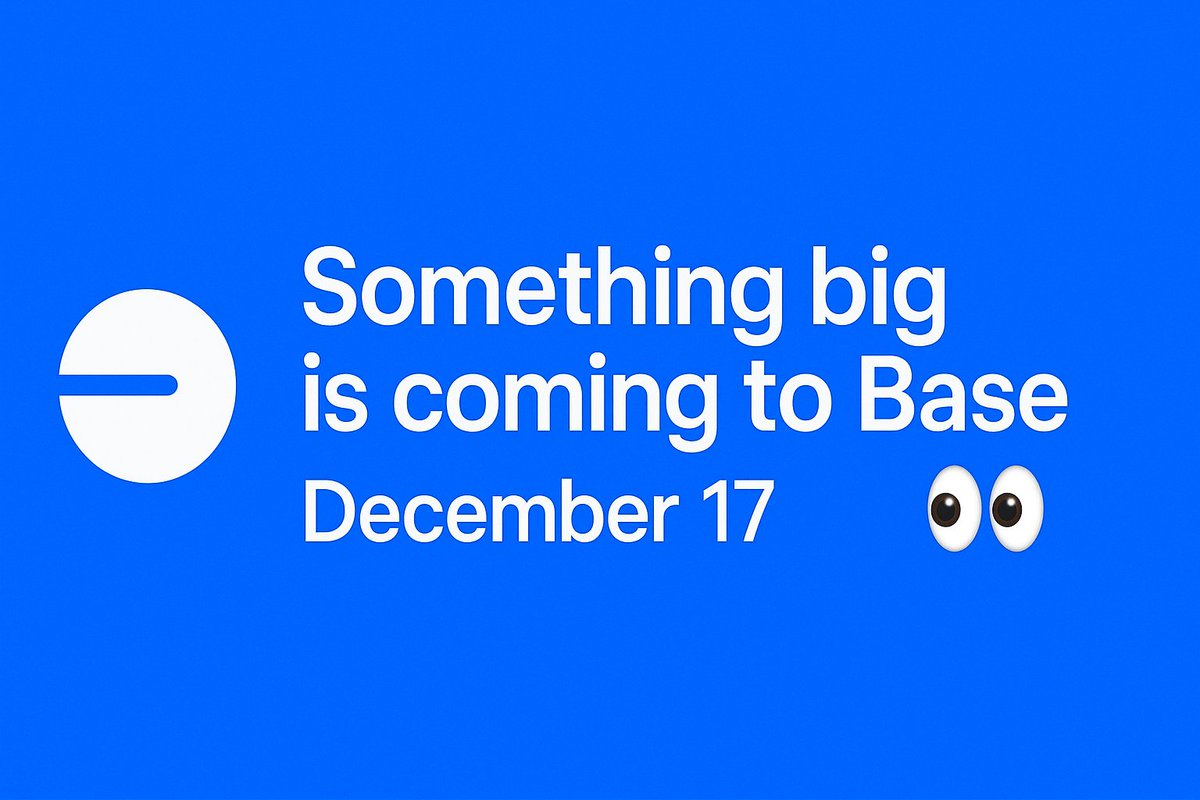 Something big
is coming to Base
December 17 👀